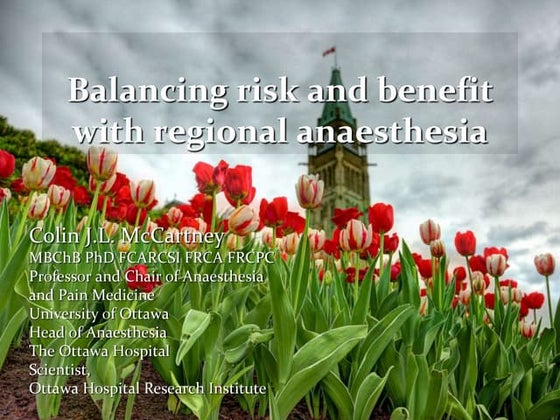 Balancing risk and benefit with regional anaesthesia

Colin J.L. McCartney
MBChB PhD FCARCSI FRCA FRCPC
Professor and Chair of Anaesthesia and Pain Medicine
University of Ottawa
Head of Anaesthesia
The Ottawa Hospital
Scientist,
Ottawa Hospital Research Institute